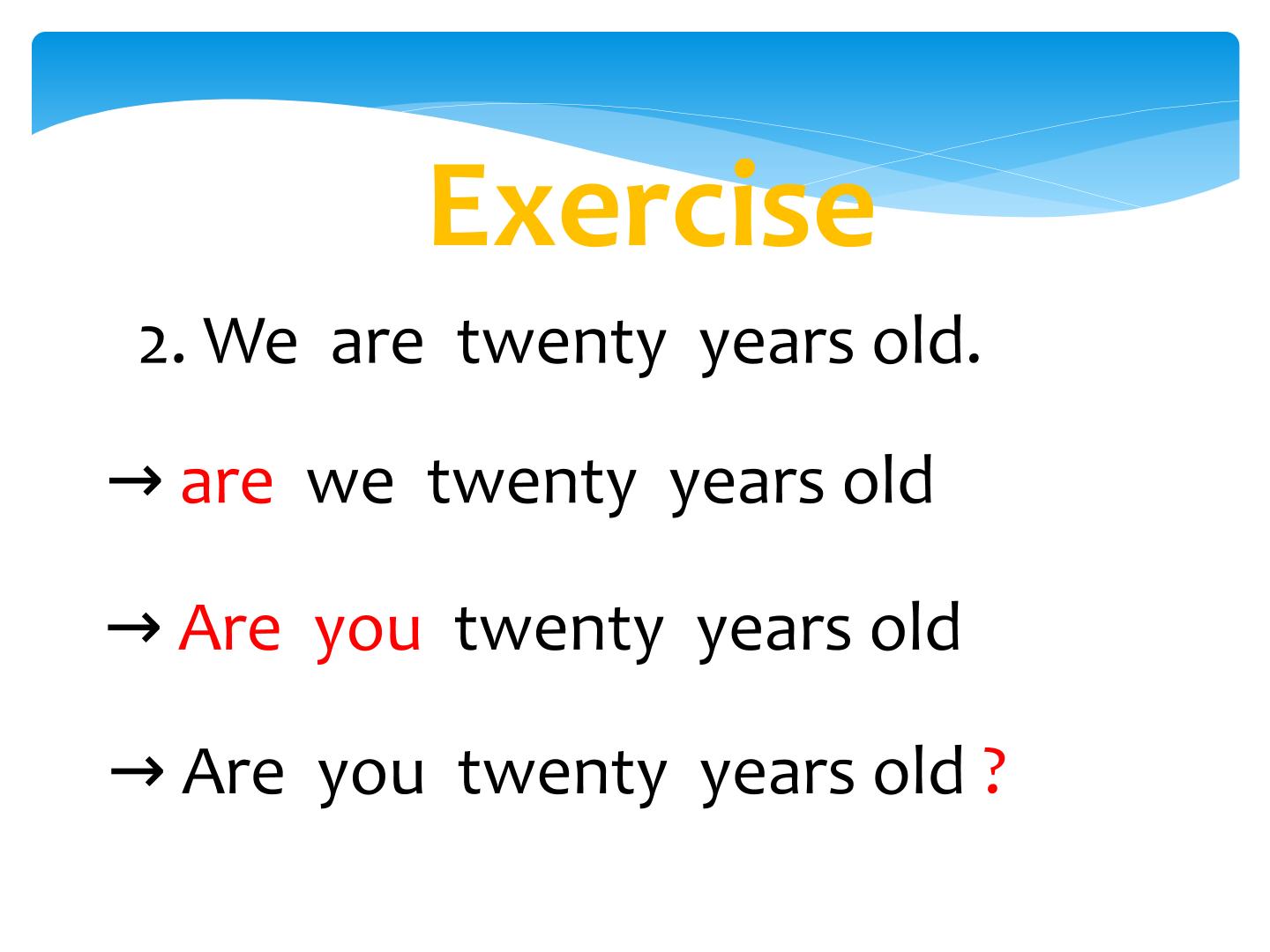 Exercise

2. We are twenty years old.

→ are we twenty years old

→ Are you twenty years old

→ Are you twenty years old ?